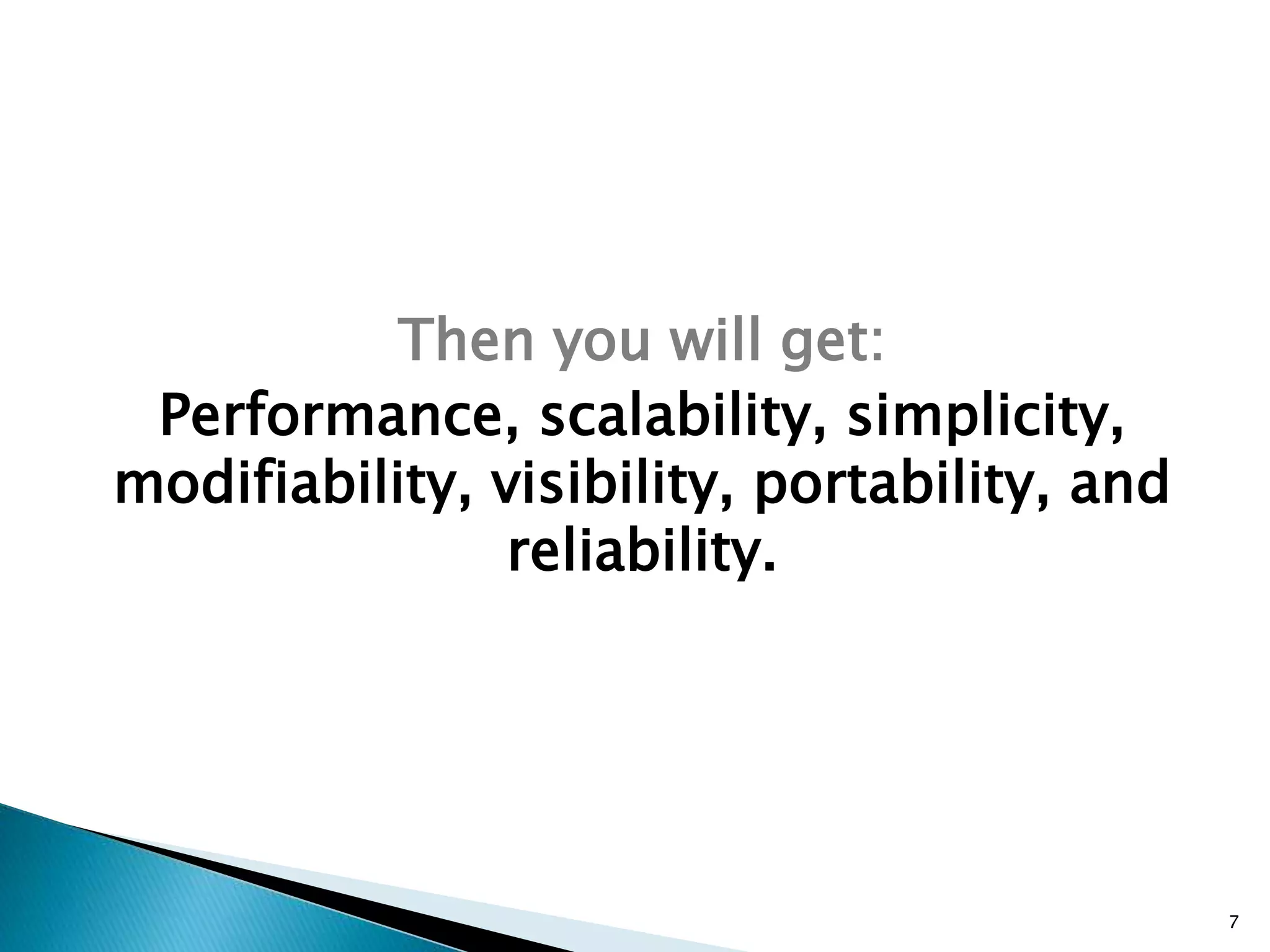 Then you will get:
Performance, scalability, simplicity, modifiability, visibility, portability, and reliability.

7